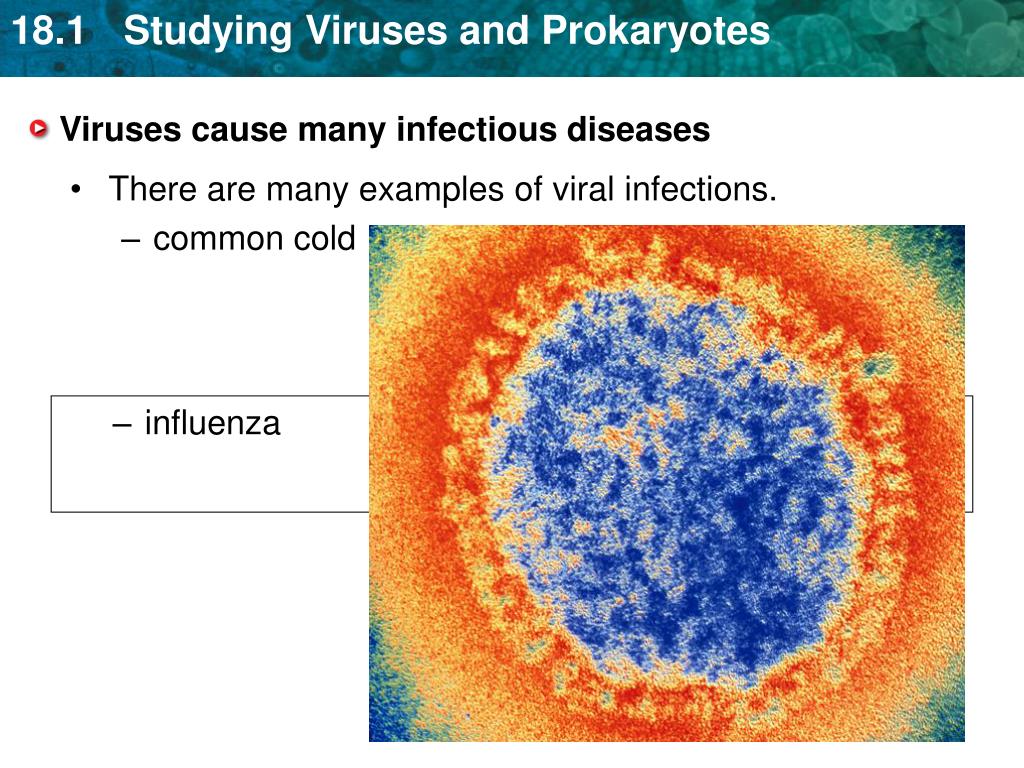 18.1 Studying Viruses and Prokaryotes

Viruses cause many infectious diseases

• There are many examples of viral infections.

– common cold

– influenza